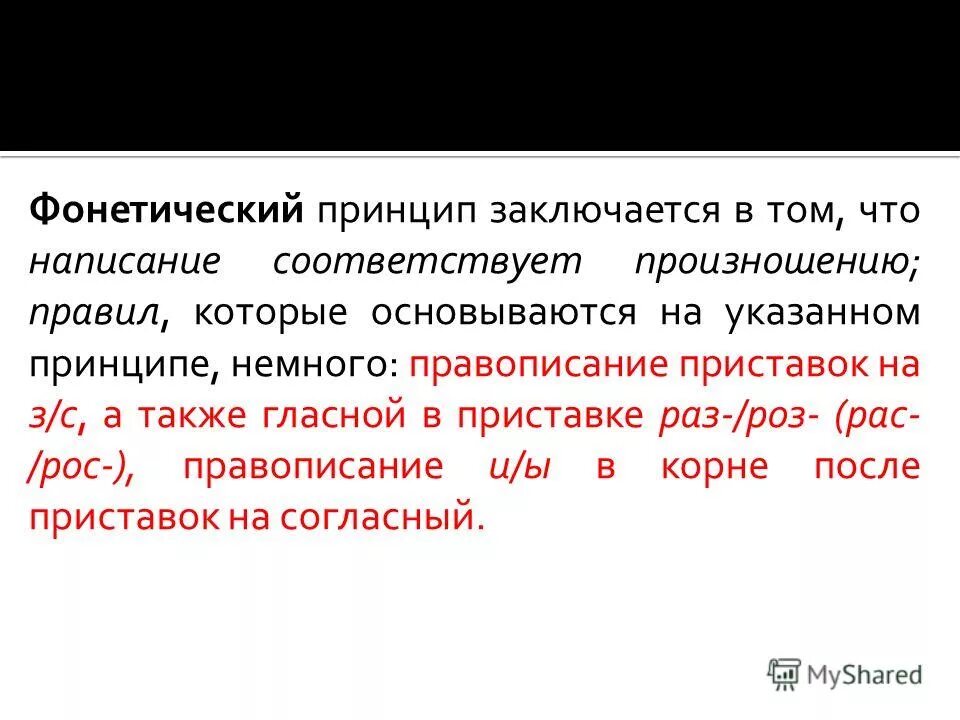 Фонетический принцип заключается в том, что написание соответствует произношению; правил, которые основываются на указанном принципе, немного: правописание приставок на з/с, а также гласной в приставке раз-/роз- (рас-/рос-), правописание и/ы в корне после приставок на согласный.

MyShared